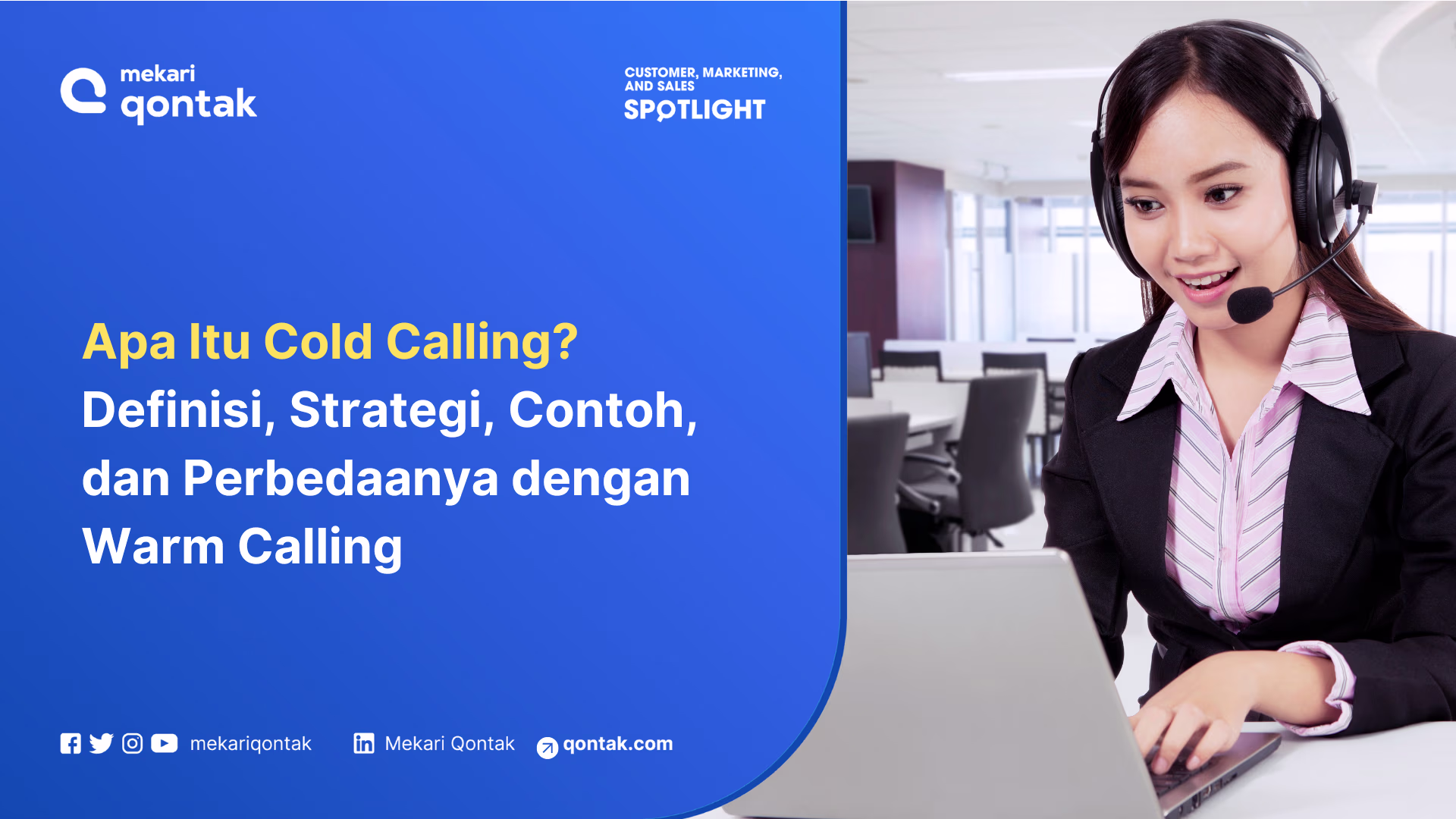 mekari
qontak

CUSTOMER, MARKETING, AND SALES
SPOTLIGHT

Apa Itu Cold Calling? Definisi, Strategi, Contoh, dan Perbedaanya dengan Warm Calling

mekariqontak Mekari Qontak qontak.com